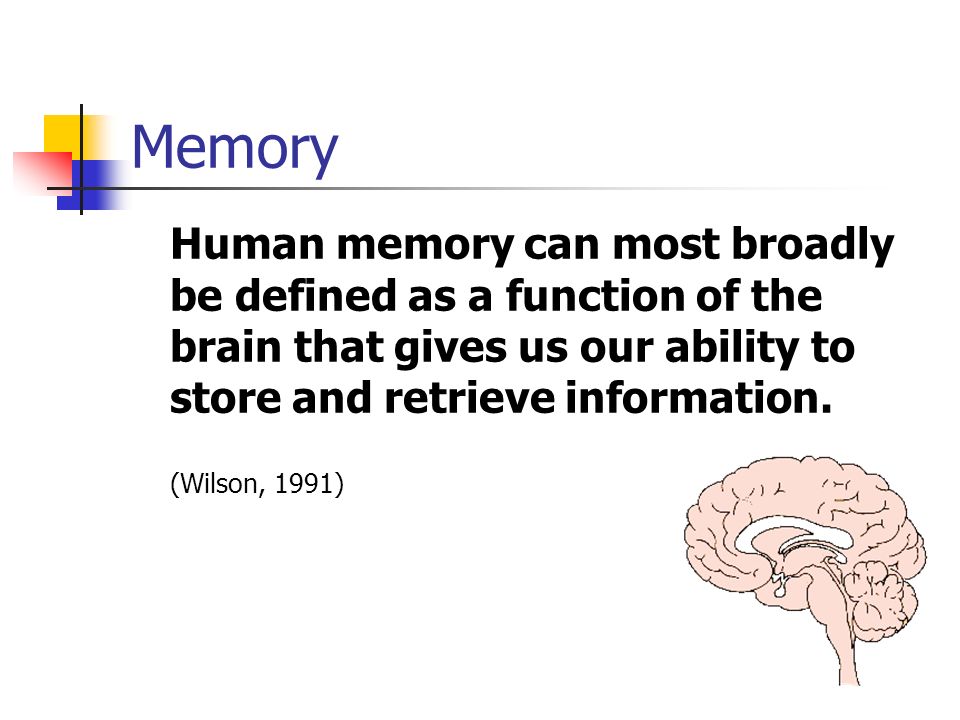 Memory

Human memory can most broadly be defined as a function of the brain that gives us our ability to store and retrieve information.

(Wilson, 1991)